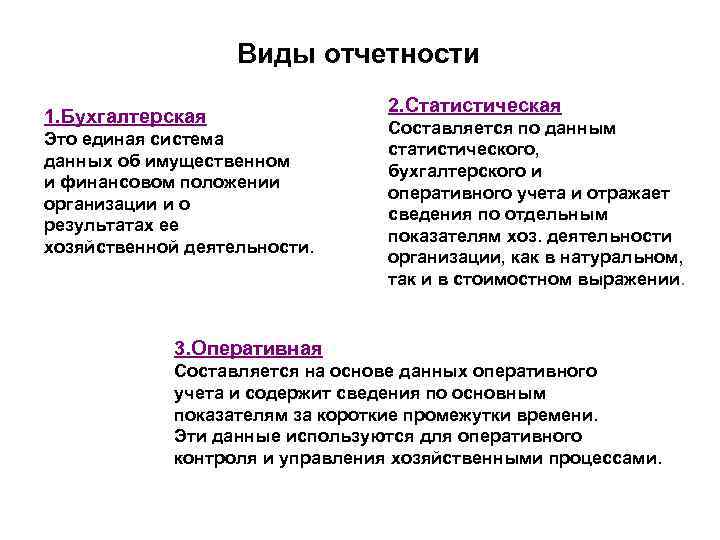 Виды отчетности

1.Бухгалтерская
Это единая система данных об имущественном и финансовом положении организации и о результатах ее хозяйственной деятельности.

2.Статистическая
Составляется по данным статистического, бухгалтерского и оперативного учета и отражает сведения по отдельным показателям хоз. деятельности организации, как в натуральном, так и в стоимостном выражении.

3.Оперативная
Составляется на основе данных оперативного учета и содержит сведения по основным показателям за короткие промежутки времени. Эти данные используются для оперативного контроля и управления хозяйственными процессами.